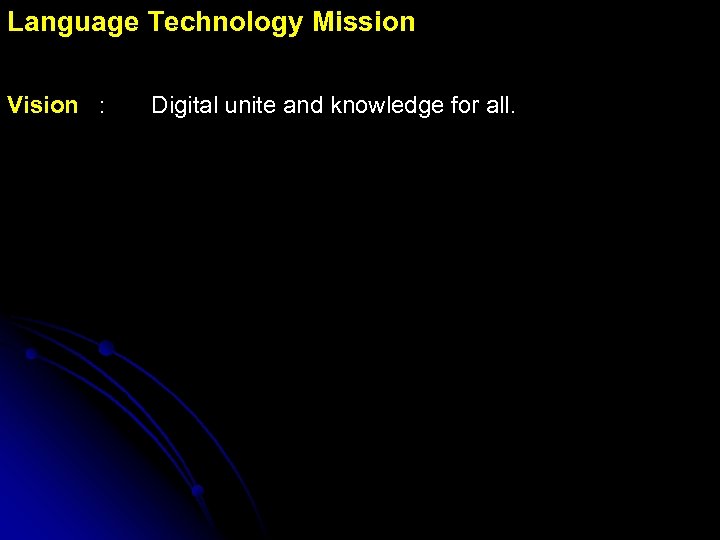 Language Technology Mission

Vision : Digital unite and knowledge for all.